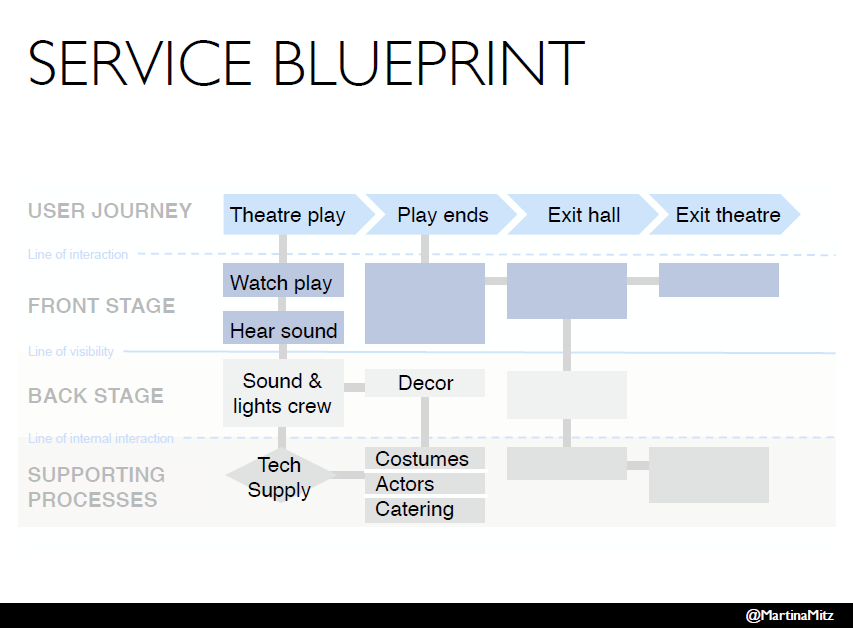 SERVICE BLUEPRINT

USER JOURNEY

Theatre play

Play ends

Exit hall

Exit theatre

Line of interaction

FRONT STAGE

Watch play

Hear sound

Line of visibility

BACK STAGE

Sound & lights crew

Decor

Line of internal interaction

SUPPORTING PROCESSES

Tech Supply

Costumes

Actors

Catering

@MartinaMitz